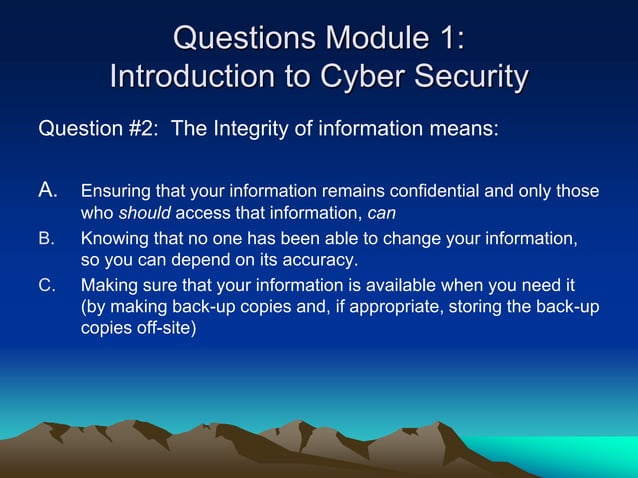 Questions Module 1:
Introduction to Cyber Security

Question #2: The Integrity of information means:

A. Ensuring that your information remains confidential and only those who should access that information, can

B. Knowing that no one has been able to change your information, so you can depend on its accuracy.

C. Making sure that your information is available when you need it (by making back-up copies and, if appropriate, storing the back-up copies off-site)